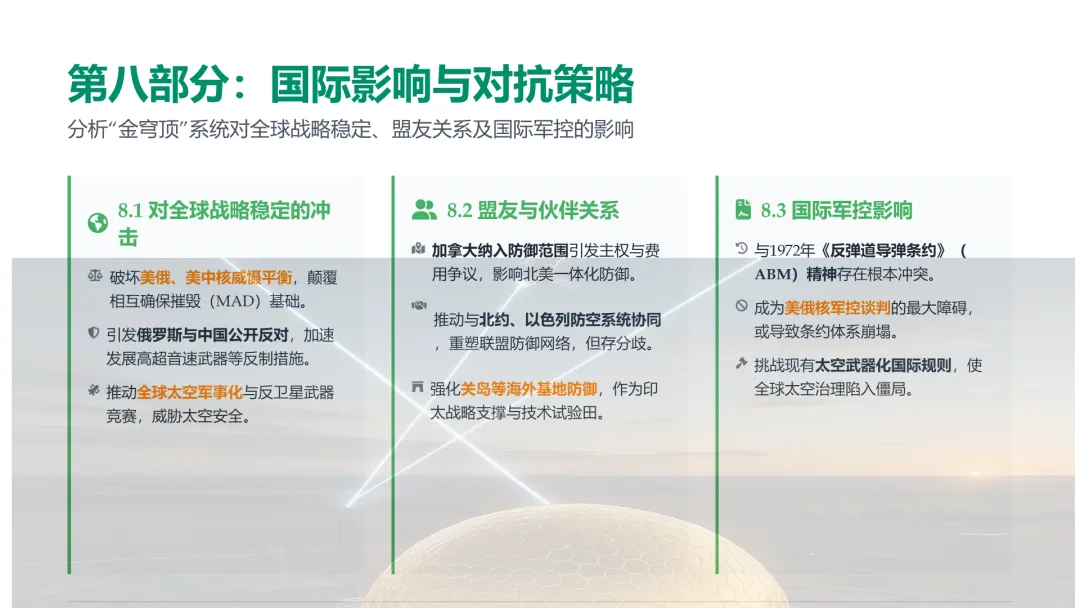 第八部分：国际影响与对抗策略

分析“金穹顶”系统对全球战略稳定、盟友关系及国际军控的影响

8.1 对全球战略稳定的冲击

破坏美俄、美中核威慑平衡，颠覆相互确保摧毁（MAD）基础。

引发俄罗斯与中国公开反对，加速发展高超音速武器等反制措施。

推动全球太空军事化与反卫星武器竞赛，威胁太空安全。

8.2 盟友与伙伴关系

加拿大纳入防御范围引发主权与费用争议，影响北美一体化防御。

推动与北约、以色列防空系统协同，重塑联盟防御网络，但存分歧。

强化关岛等海外基地防御，作为印太战略支撑与技术试验田。

8.3 国际军控影响

与1972年《反弹道导弹条约》（ABM）精神存在根本冲突。

成为美俄核军控谈判的最大障碍，或导致条约体系崩塌。

挑战现有太空武器化国际规则，使全球太空治理陷入僵局。